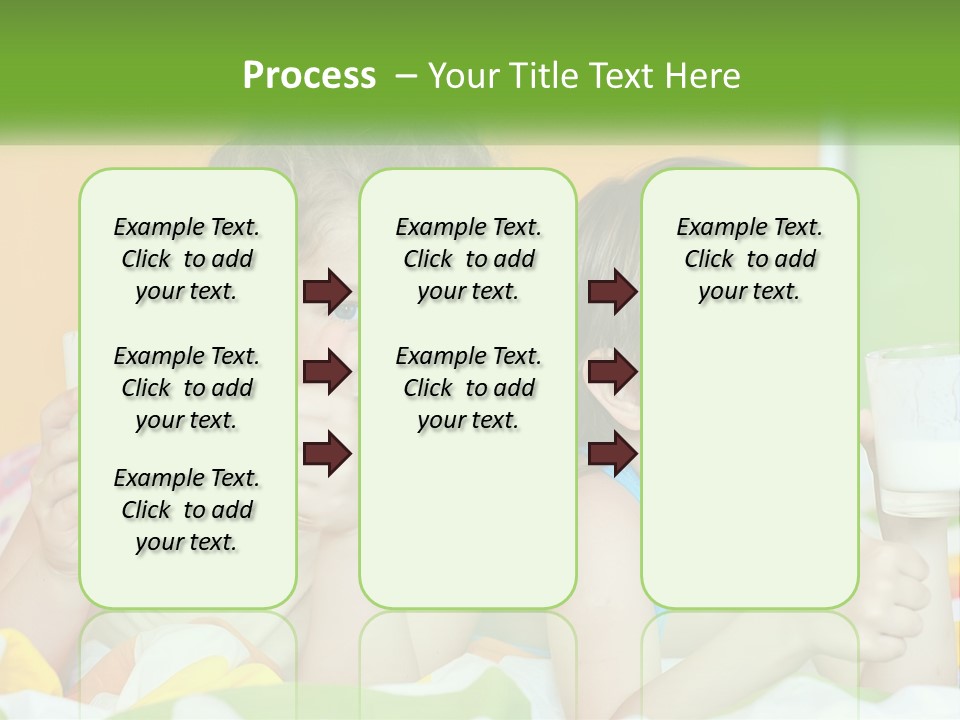 Process – Your Title Text Here

Example Text. Click to add your text.

Example Text. Click to add your text.

Example Text. Click to add your text.

Example Text. Click to add your text.

Example Text. Click to add your text.

Example Text. Click to add your text.